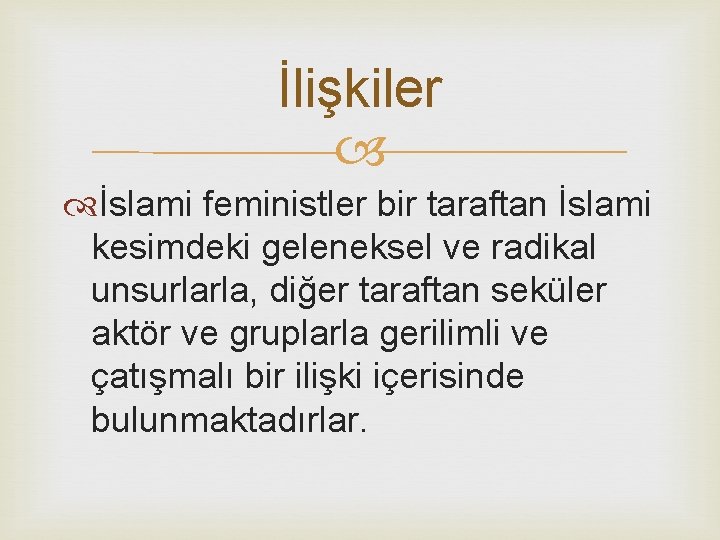 İlişkiler

İslami feministler bir taraftan İslami kesimdeki geleneksel ve radikal unsurlarla, diğer taraftan seküler aktör ve gruplarla gerilimli ve çatışmalı bir ilişki içerisinde bulunmaktadırlar.